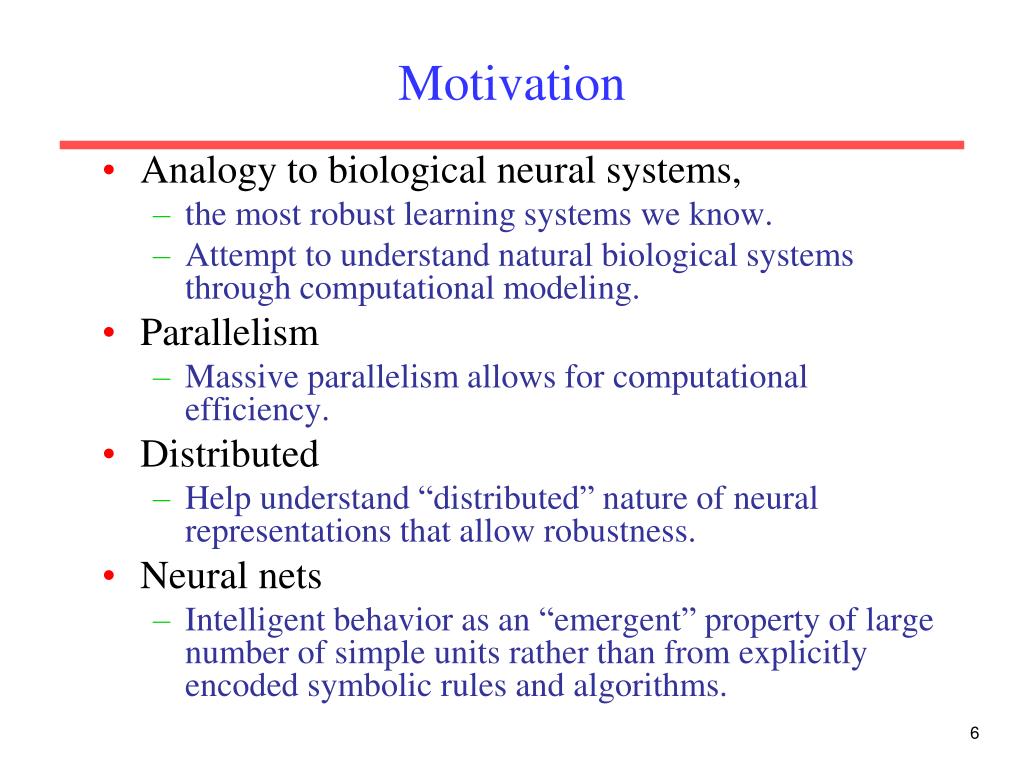 Motivation

• Analogy to biological neural systems,
  – the most robust learning systems we know.
  – Attempt to understand natural biological systems through computational modeling.
• Parallelism
  – Massive parallelism allows for computational efficiency.
• Distributed
  – Help understand “distributed” nature of neural representations that allow robustness.
• Neural nets
  – Intelligent behavior as an “emergent” property of large number of simple units rather than from explicitly encoded symbolic rules and algorithms.

6